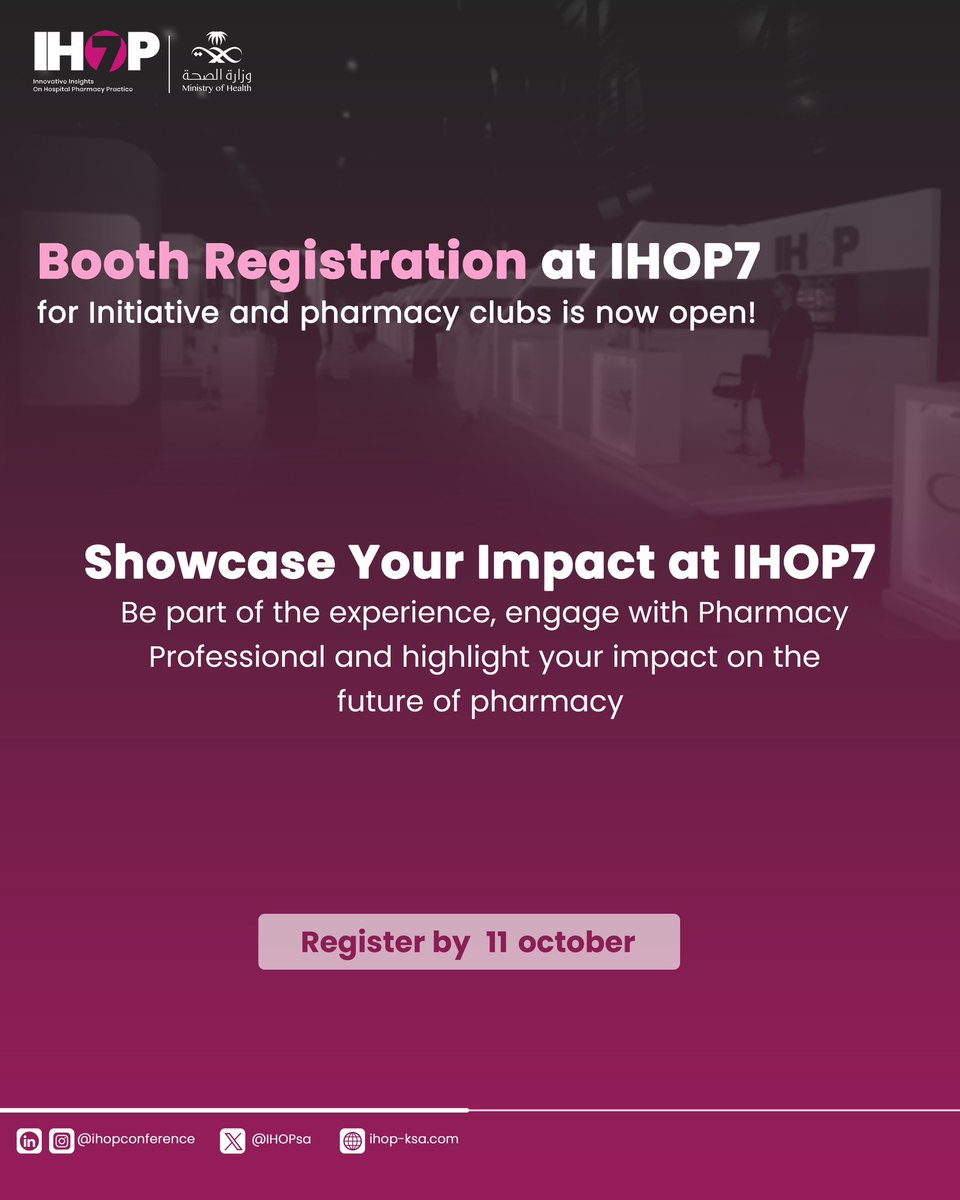 IH7P
Innovative Insights
On Hospital Pharmacy Practice

وزارة الصحة
Ministry of Health

Booth Registration at IHOP7
for Initiative and pharmacy clubs is now open!

Showcase Your Impact at IHOP7
Be part of the experience, engage with Pharmacy Professional and highlight your impact on the future of pharmacy

Register by 11 october

@ihopconference @IHOPsa ihop-ksa.com